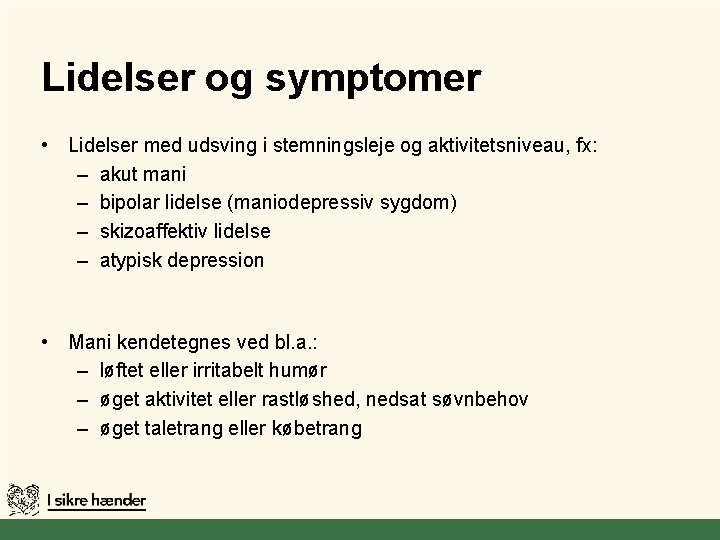 Lidelser og symptomer

• Lidelser med udsving i stemningsleje og aktivitetsniveau, fx:
– akut mani
– bipolar lidelse (maniodepressiv sygdom)
– skizoaffektiv lidelse
– atypisk depression

• Mani kendetegnes ved bl.a.:
– løftet eller irritabelt humør
– øget aktivitet eller rastløshed, nedsat søvnbehov
– øget taletrang eller købetrang

I sikre hænder